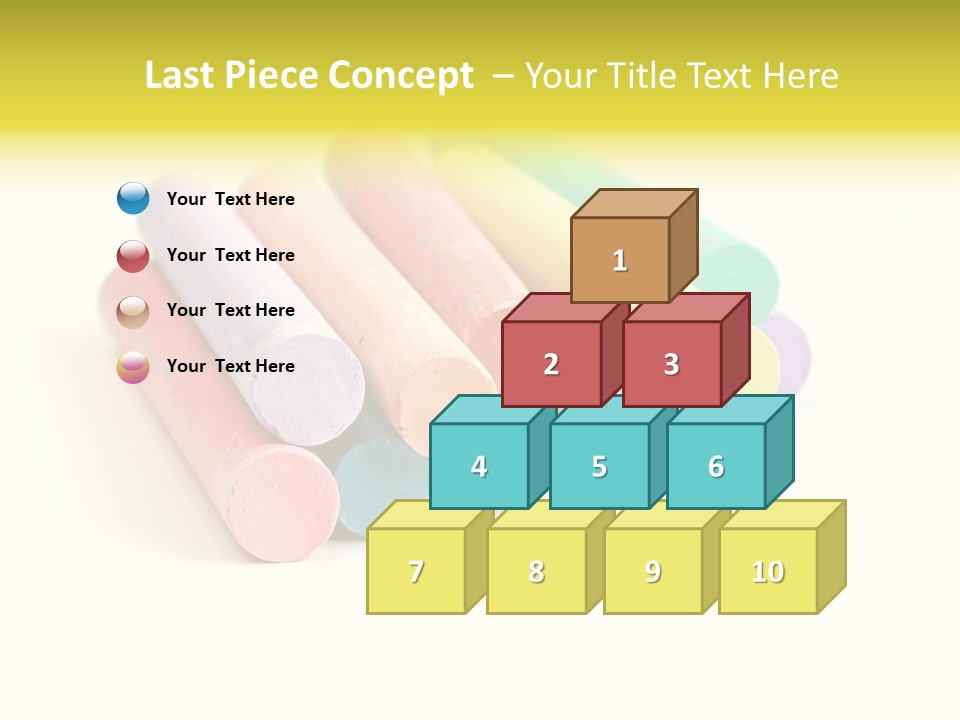 Last Piece Concept – Your Title Text Here

Your Text Here

Your Text Here

Your Text Here

Your Text Here

1

2 3

4 5 6

7 8 9 10